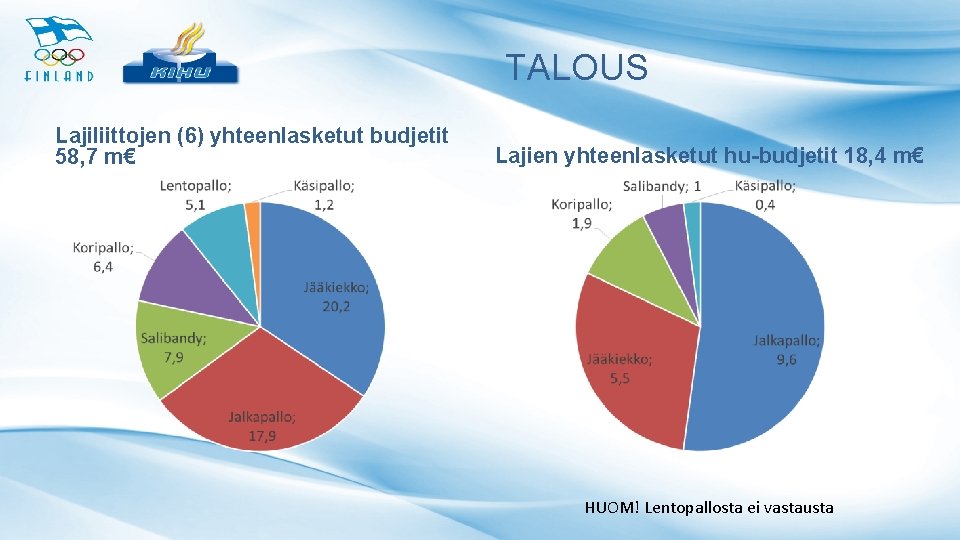 FINLAND

KIHU

TALOUS

Lajiliittojen (6) yhteenlasketut budjetit 58,7 m€

Lentopallo; 5,1

Käsipallo; 1,2

Koripallo; 6,4

Jääkiekko; 20,2

Salibandy; 7,9

Jalkapallo; 17,9

Lajien yhteenlasketut hu-budjetit 18,4 m€

Salibandy; 1

Käsipallo; 0,4

Koripallo; 1,9

Jalkapallo; 9,6

Jääkiekko; 5,5

HUOM! Lentopallosta ei vastausta